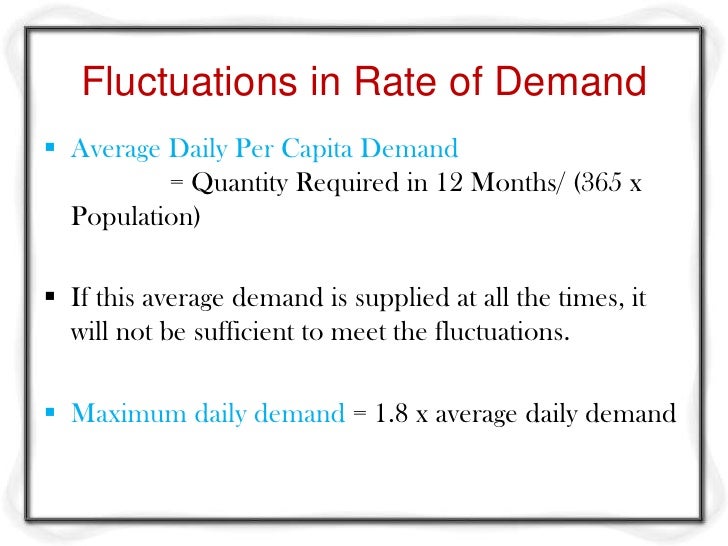 Fluctuations in Rate of Demand

▪ Average Daily Per Capita Demand
= Quantity Required in 12 Months/ (365 x Population)

▪ If this average demand is supplied at all the times, it will not be sufficient to meet the fluctuations.

▪ Maximum daily demand = 1.8 x average daily demand